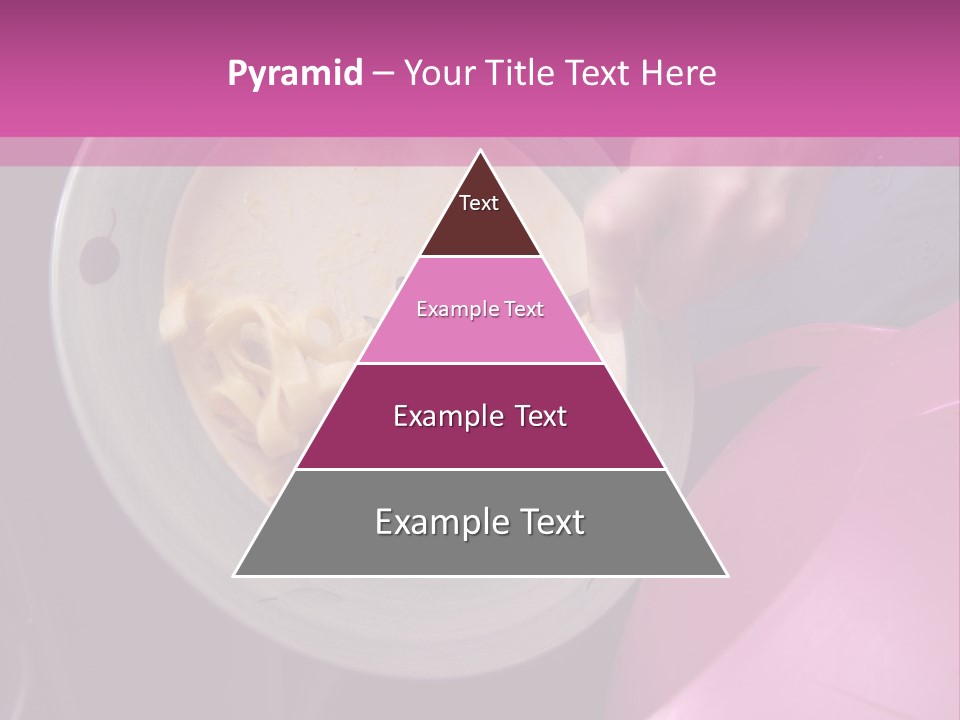 Pyramid – Your Title Text Here

Text

Example Text

Example Text

Example Text